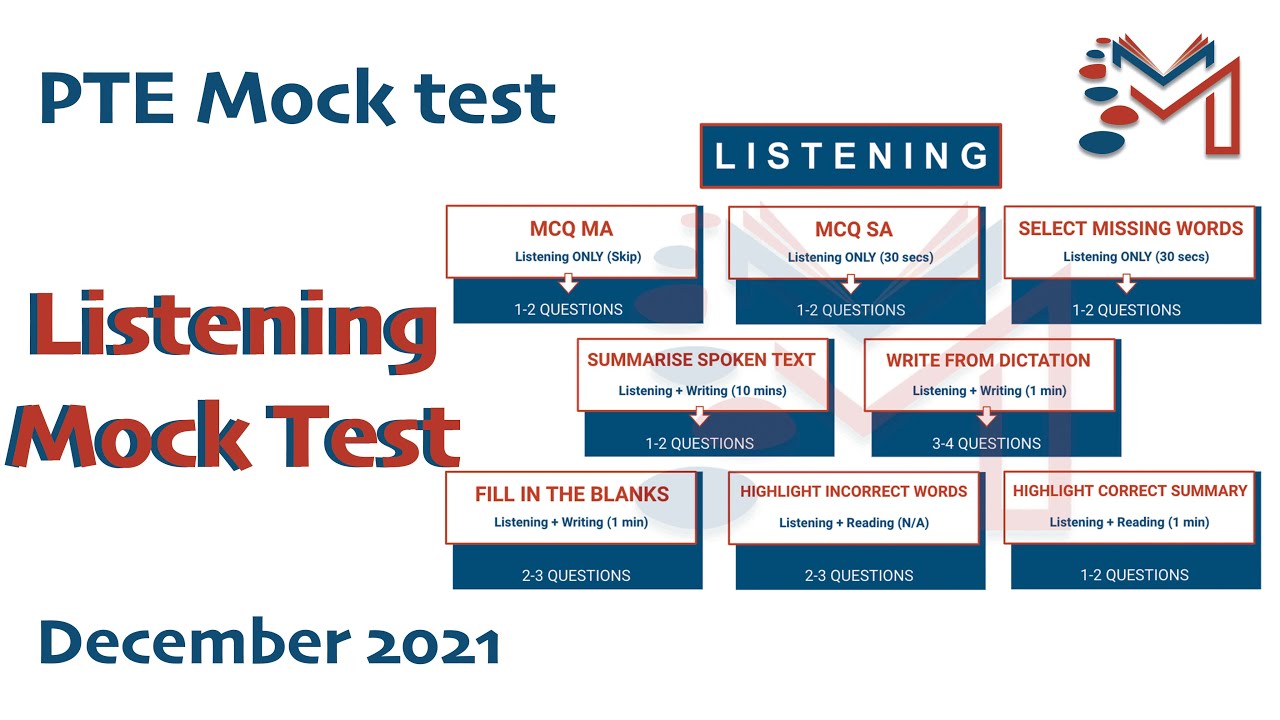 PTE Mock test

Listening Mock Test

December 2021

LISTENING

MCQ MA
Listening ONLY (Skip)
1-2 QUESTIONS

MCQ SA
Listening ONLY (30 secs)
1-2 QUESTIONS

SELECT MISSING WORDS
Listening ONLY (30 secs)
1-2 QUESTIONS

SUMMARISE SPOKEN TEXT
Listening + Writing (10 mins)
1-2 QUESTIONS

WRITE FROM DICTATION
Listening + Writing (1 min)
3-4 QUESTIONS

FILL IN THE BLANKS
Listening + Writing (1 min)
2-3 QUESTIONS

HIGHLIGHT INCORRECT WORDS
Listening + Reading (N/A)
2-3 QUESTIONS

HIGHLIGHT CORRECT SUMMARY
Listening + Reading (1 min)
1-2 QUESTIONS